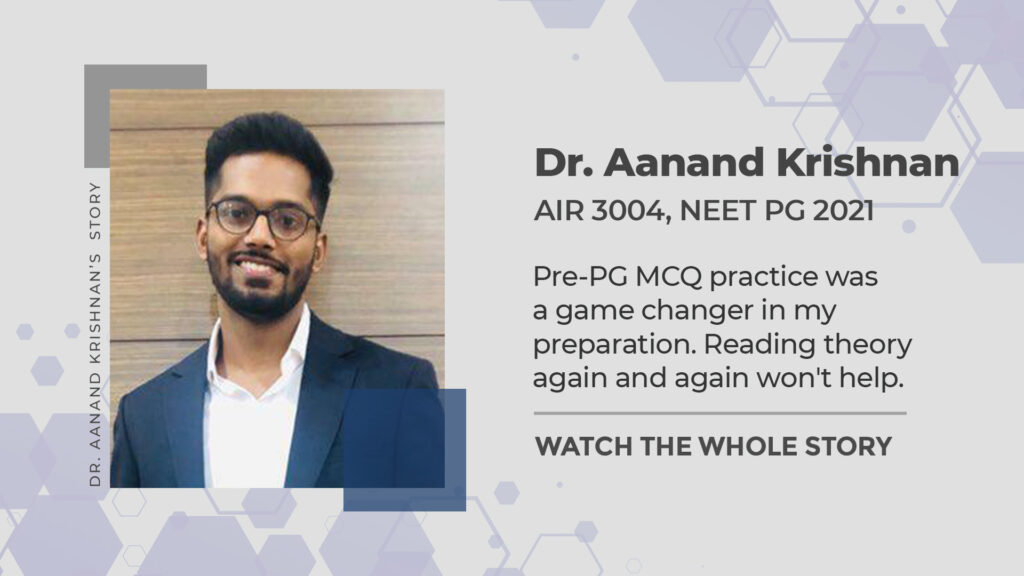 DR. AANAND KRISHNAN'S STORY

Dr. Aanand Krishnan

AIR 3004, NEET PG 2021

Pre-PG MCQ practice was a game changer in my preparation. Reading theory again and again won't help.

WATCH THE WHOLE STORY